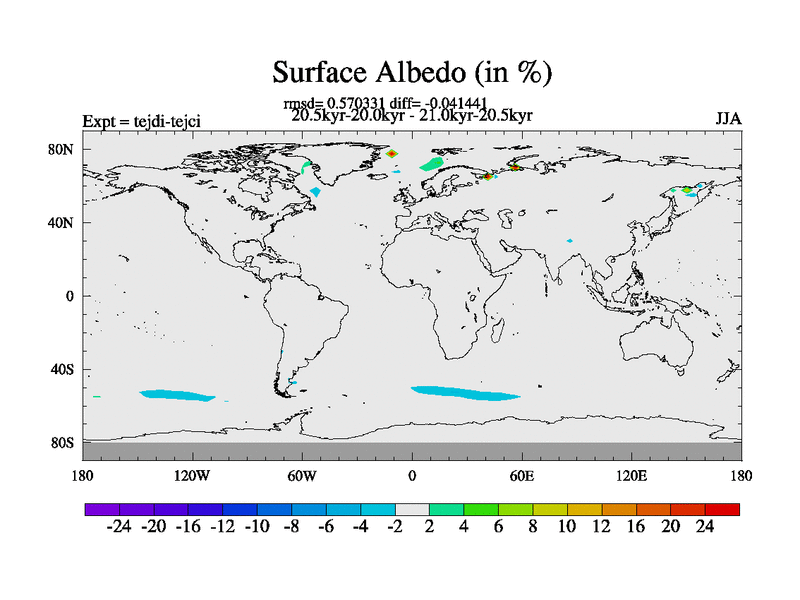 Surface Albedo (in %)

rmsd= 0.570331 diff= -0.041441
20.5kyr-20.0kyr - 21.0kyr-20.5kyr

Expt = tejdi-tejci

JJA

80N
40N
0
40S
80S

180 120W 60W 0 60E 120E 180

-24 -20 -16 -12 -10 -8 -6 -4 -2 2 4 6 8 10 12 16 20 24